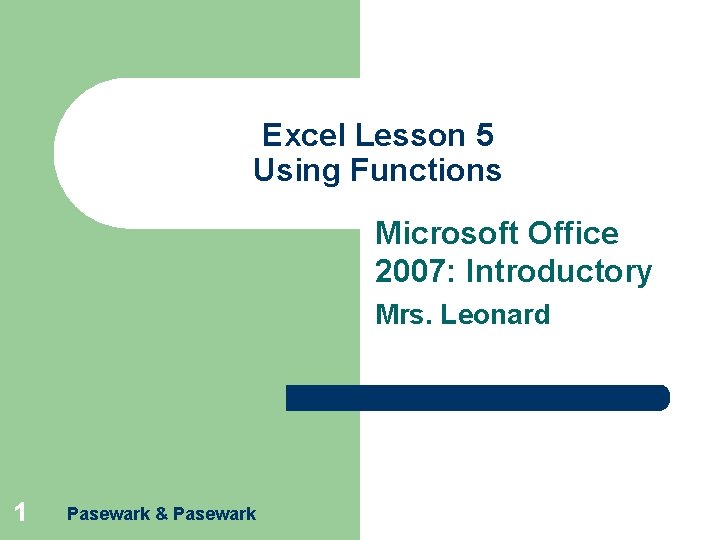 Excel Lesson 5
Using Functions

Microsoft Office 2007: Introductory

Mrs. Leonard

1 Pasewark & Pasewark